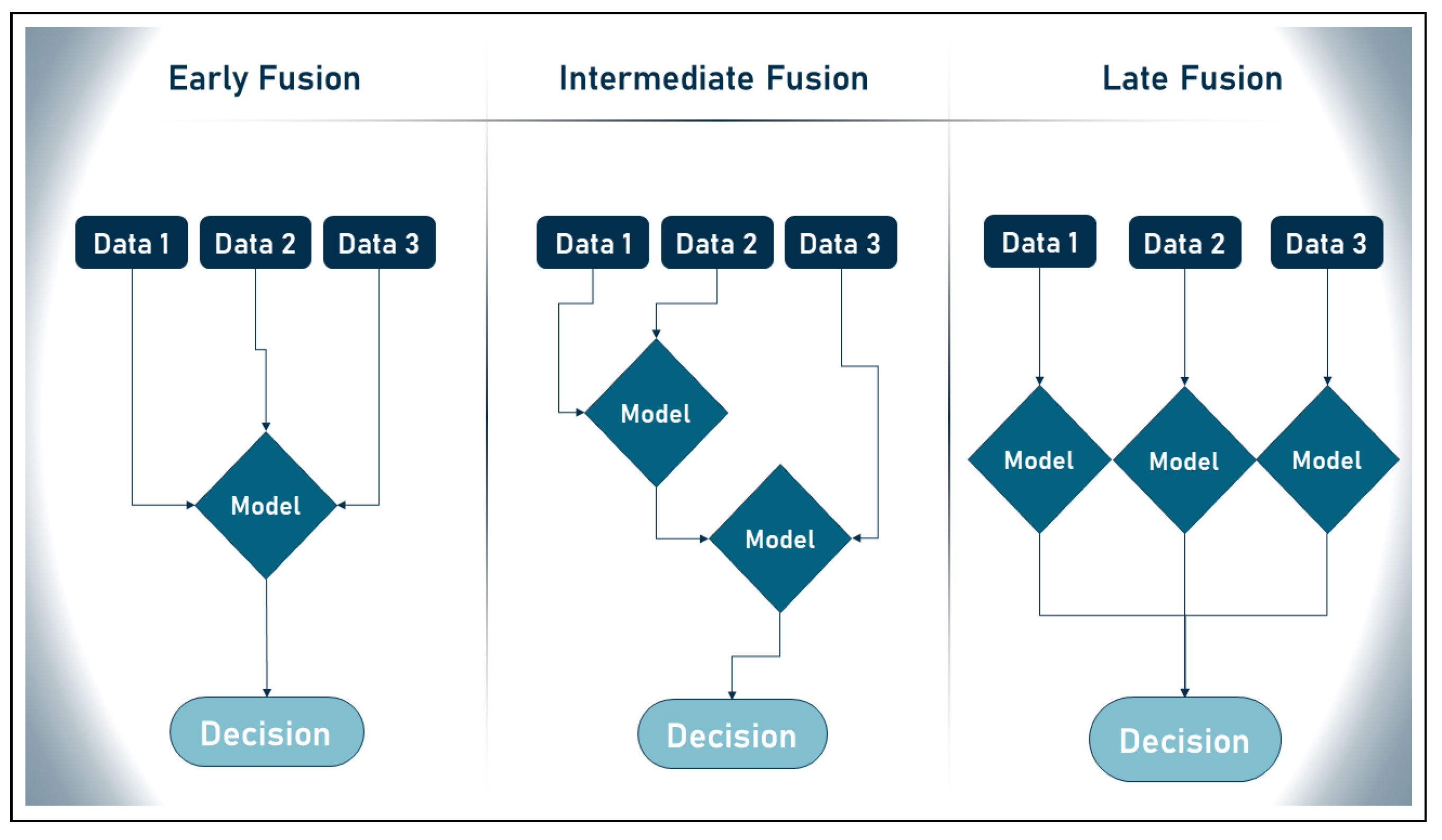 Early Fusion

Data 1 Data 2 Data 3

Model

Decision

Intermediate Fusion

Data 1 Data 2 Data 3

Model

Model

Decision

Late Fusion

Data 1 Data 2 Data 3

Model Model Model

Decision